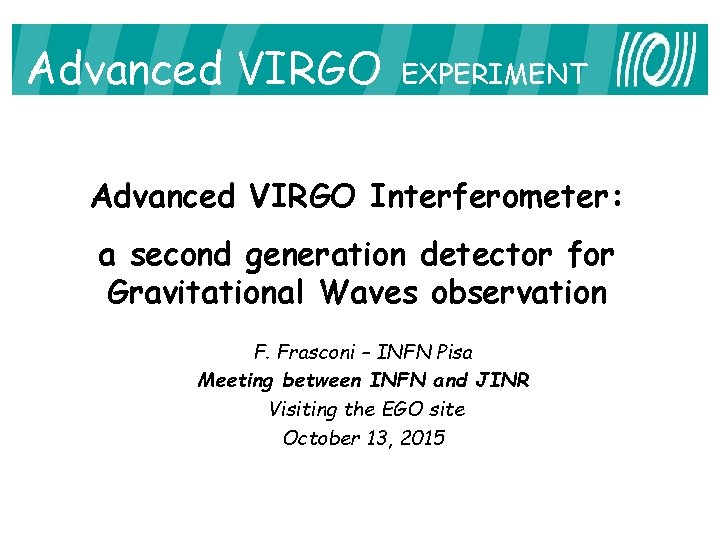 Advanced VIRGO EXPERIMENT

Advanced VIRGO Interferometer:

a second generation detector for Gravitational Waves observation

F. Frasconi – INFN Pisa
Meeting between INFN and JINR
Visiting the EGO site
October 13, 2015